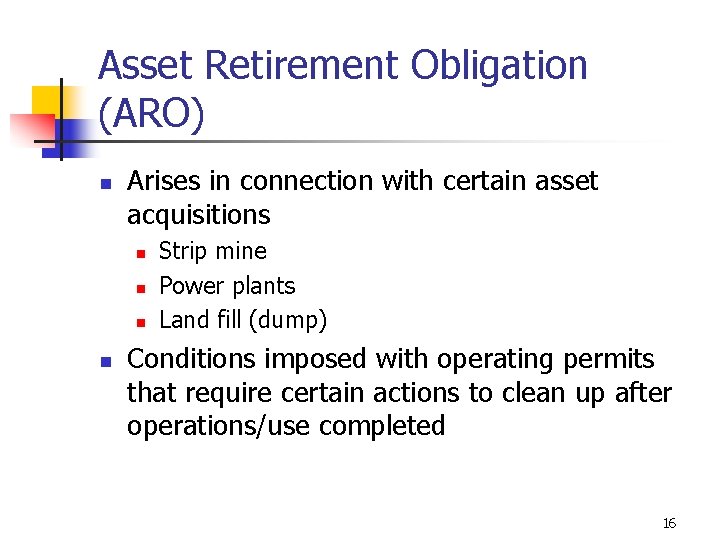 Asset Retirement Obligation (ARO)

- Arises in connection with certain asset acquisitions
  - Strip mine
  - Power plants
  - Land fill (dump)
- Conditions imposed with operating permits that require certain actions to clean up after operations/use completed

16